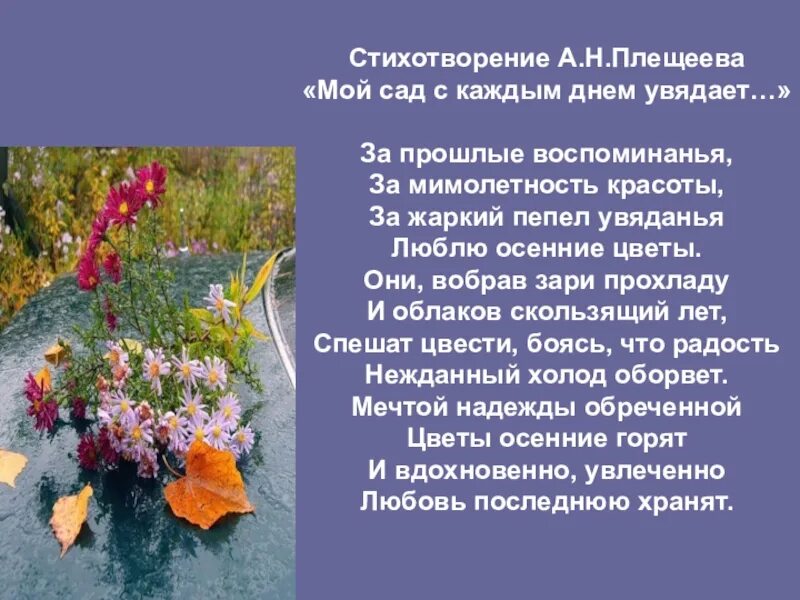 Стихотворение А.Н.Плещеева
«Мой сад с каждым днем увядает…»

За прошлые воспоминанья,
За мимолетность красоты,
За жаркий пепел увяданья
Люблю осенние цветы.
Они, вобрав зари прохладу
И облаков скользящий лет,
Спешат цвести, боясь, что радость
Нежданный холод оборвет.
Мечтой надежды обреченной
Цветы осенние горят
И вдохновенно, увлеченно
Любовь последнюю хранят.